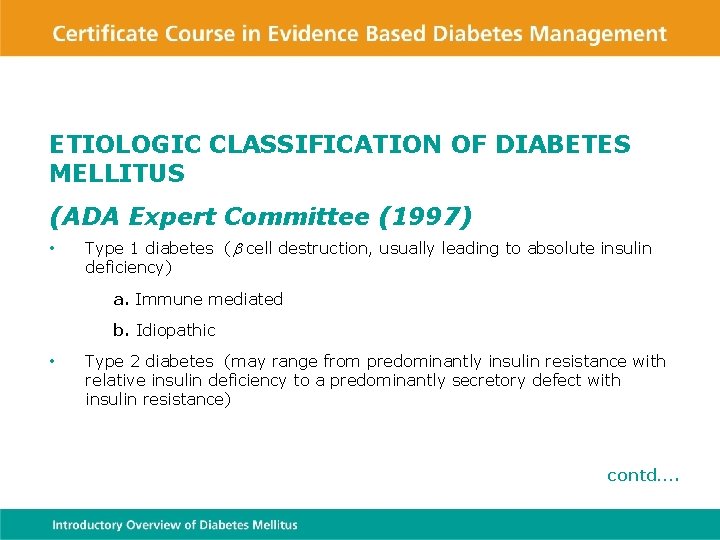 Certificate Course in Evidence Based Diabetes Management

ETIOLOGIC CLASSIFICATION OF DIABETES MELLITUS

(ADA Expert Committee (1997)

• Type 1 diabetes ($\beta$ cell destruction, usually leading to absolute insulin deficiency)

a. Immune mediated

b. Idiopathic

• Type 2 diabetes (may range from predominantly insulin resistance with relative insulin deficiency to a predominantly secretory defect with insulin resistance)

contd....

Introductory Overview of Diabetes Mellitus